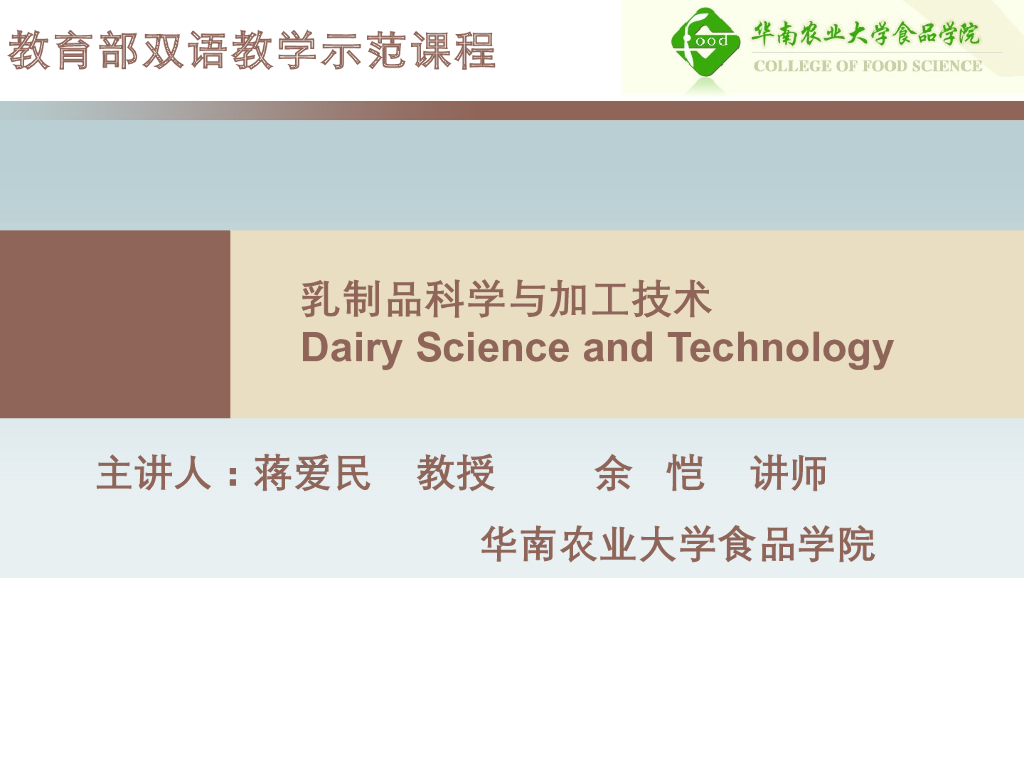 教育部双语教学示范课程

food 华南农业大学食品学院
COLLEGE OF FOOD SCIENCE

乳制品科学与加工技术
Dairy Science and Technology

主讲人：蒋爱民　教授　　余　恺　讲师

华南农业大学食品学院